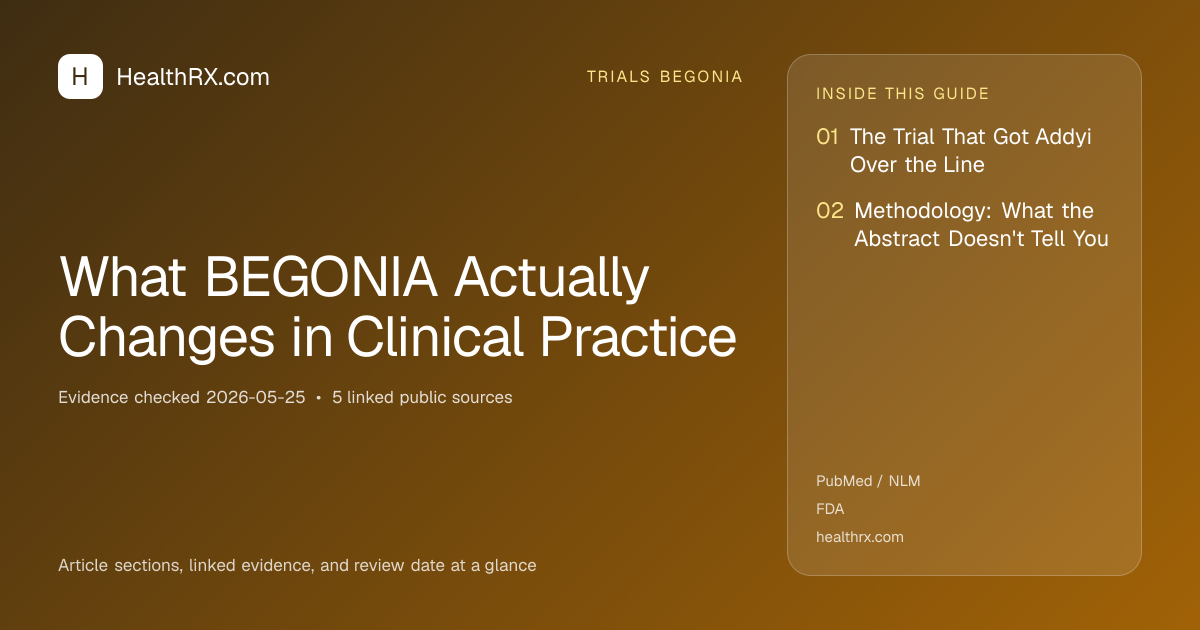 H HealthRX.com

TRIALS BEGONIA

What BEGONIA Actually Changes in Clinical Practice

Evidence checked 2026-05-25 • 5 linked public sources

Article sections, linked evidence, and review date at a glance

INSIDE THIS GUIDE

01 The Trial That Got Addyi Over the Line

02 Methodology: What the Abstract Doesn't Tell You

PubMed / NLM

FDA

healthrx.com